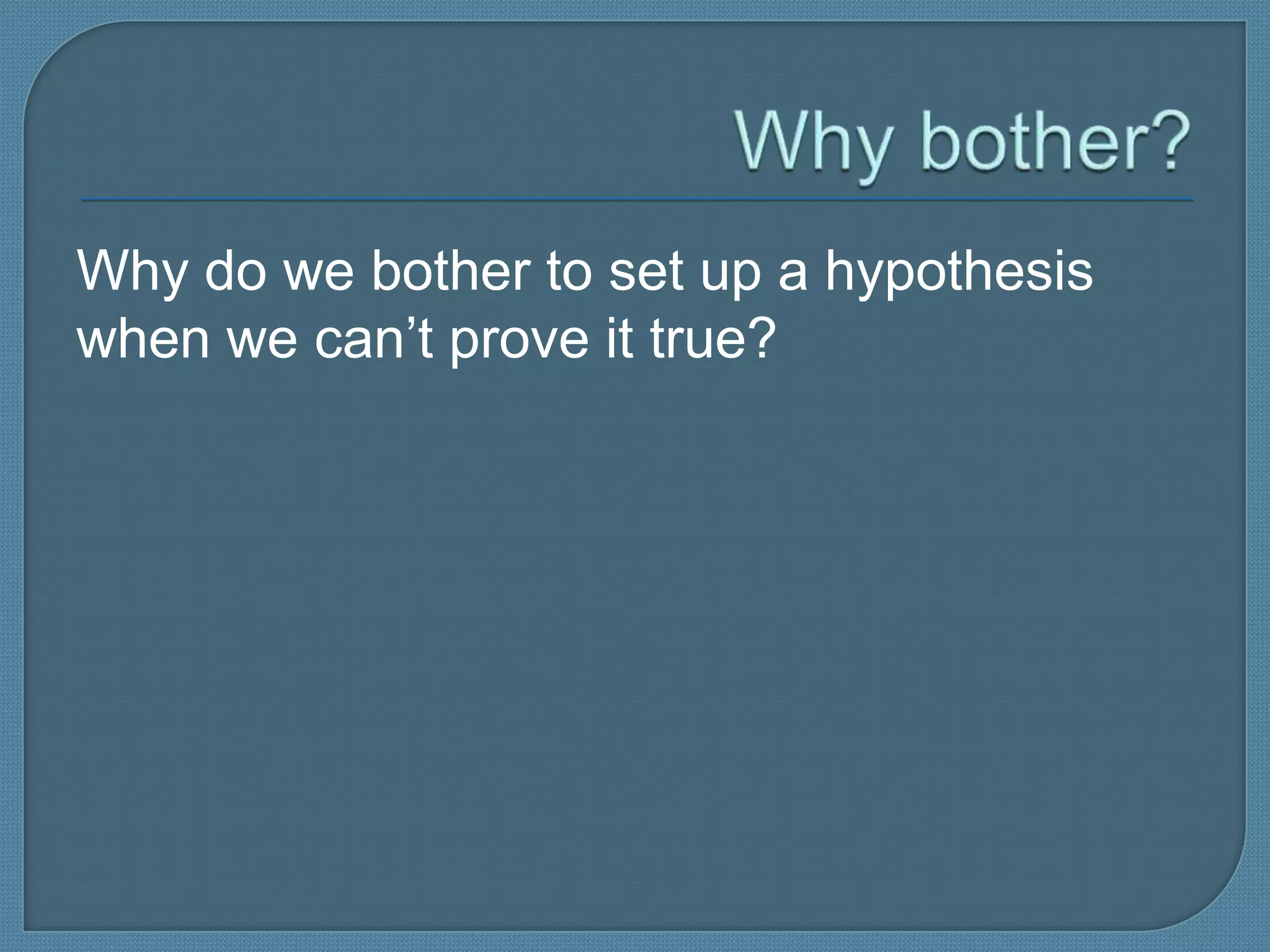 Why bother?

Why do we bother to set up a hypothesis when we can’t prove it true?